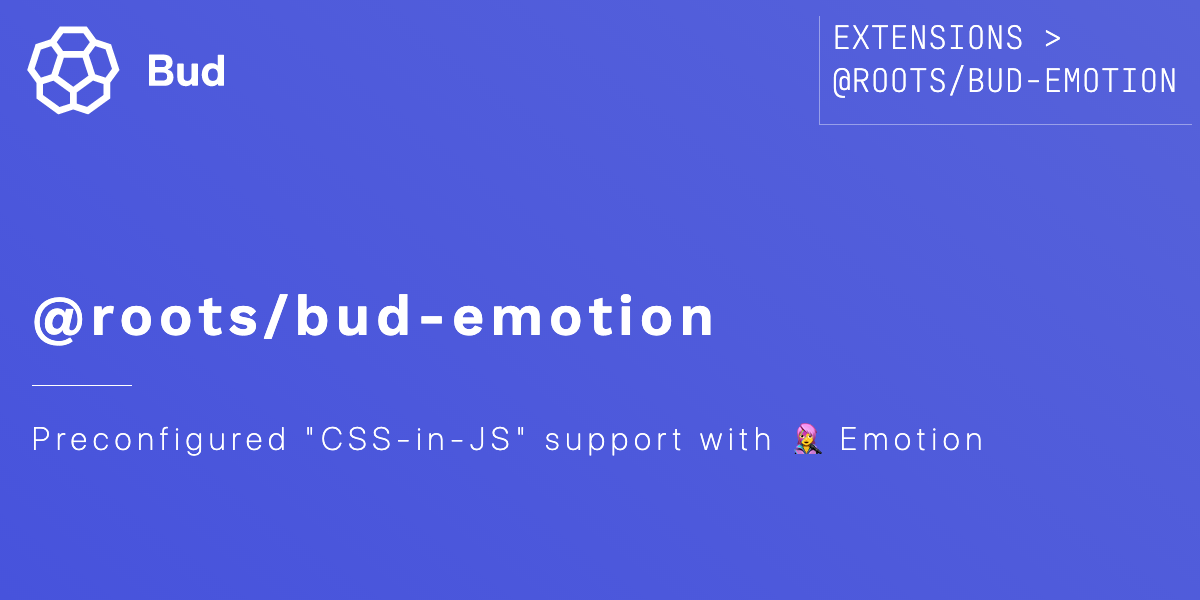 Bud

EXTENSIONS >
@ROOTS/BUD-EMOTION

@roots/bud-emotion

Preconfigured "CSS-in-JS" support with 👩‍🎤 Emotion